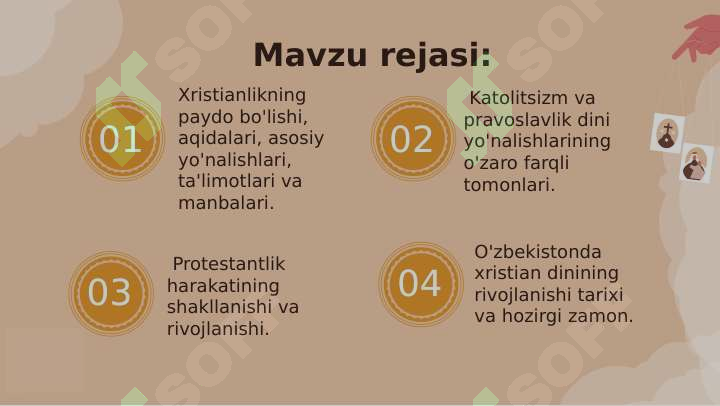 Mavzu rejasi:

01

Xristianlikning paydo bo'lishi, aqidalari, asosiy yo'nalishlari, ta'limotlari va manbalari.

02

Katolitsizm va pravoslavlik dini yo'nalishlarining o'zaro farqli tomonlari.

03

Protestantlik harakatining shakllanishi va rivojlanishi.

04

O'zbekistonda xristian dinining rivojlanishi tarixi va hozirgi zamon.